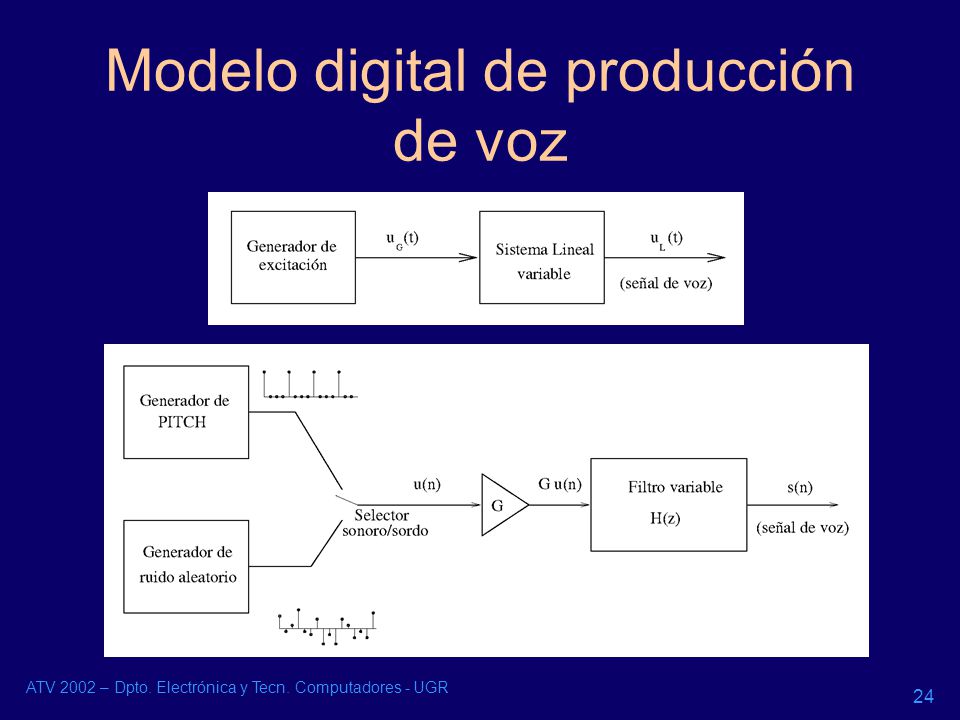 Modelo digital de producción de voz

Generador de excitación

$u_G(t)$

Sistema Lineal variable

$u_L(t)$

(señal de voz)

Generador de PITCH

Generador de ruido aleatorio

Selector sonoro/sordo

u(n)

G

G u(n)

Filtro variable

H(z)

s(n)

(señal de voz)

ATV 2002 – Dpto. Electrónica y Tecn. Computadores - UGR

24